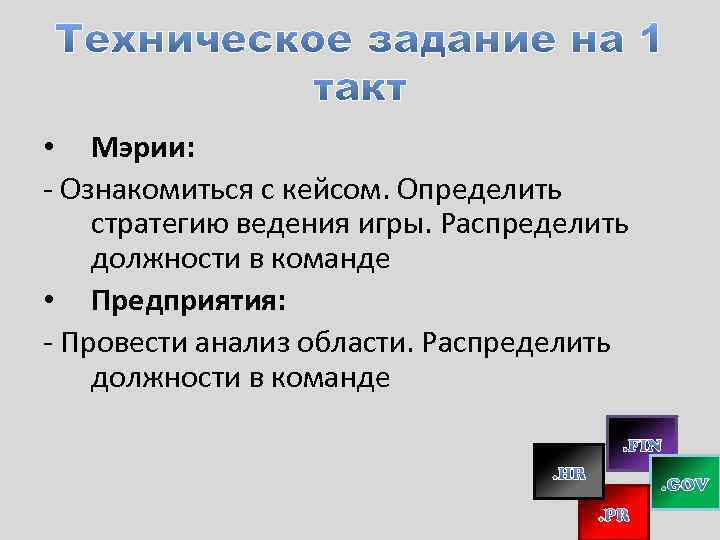 Техническое задание на 1 такт

• Мэрии:

- Ознакомиться с кейсом. Определить стратегию ведения игры. Распределить должности в команде

• Предприятия:

- Провести анализ области. Распределить должности в команде

.FIN

.HR

.GOV

.PR